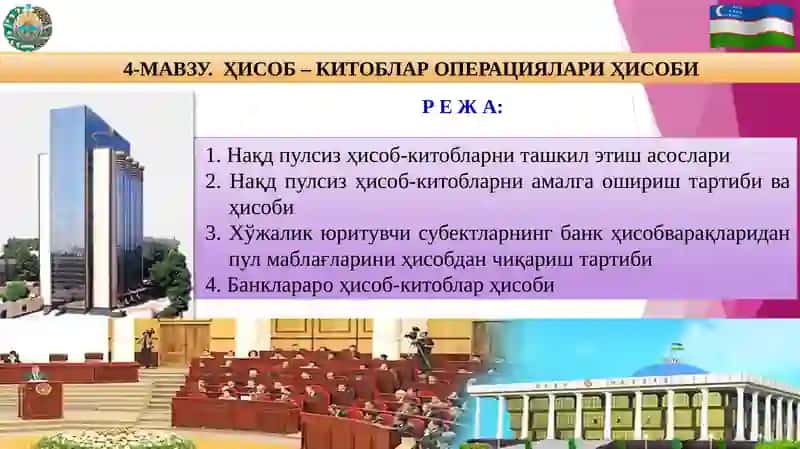 4-МАВЗУ. ҲИСОБ – КИТОБЛАР ОПЕРАЦИЯЛАРИ ҲИСОБИ

Р Е Ж А:

1. Нақд пулсиз ҳисоб-китобларни ташкил этиш асослари
2. Нақд пулсиз ҳисоб-китобларни амалга ошириш тартиби ва ҳисоби
3. Хўжалик юритувчи субектларнинг банк ҳисобварақларидан пул маблағларини ҳисобдан чиқариш тартиби
4. Банклараро ҳисоб-китоблар ҳисоби